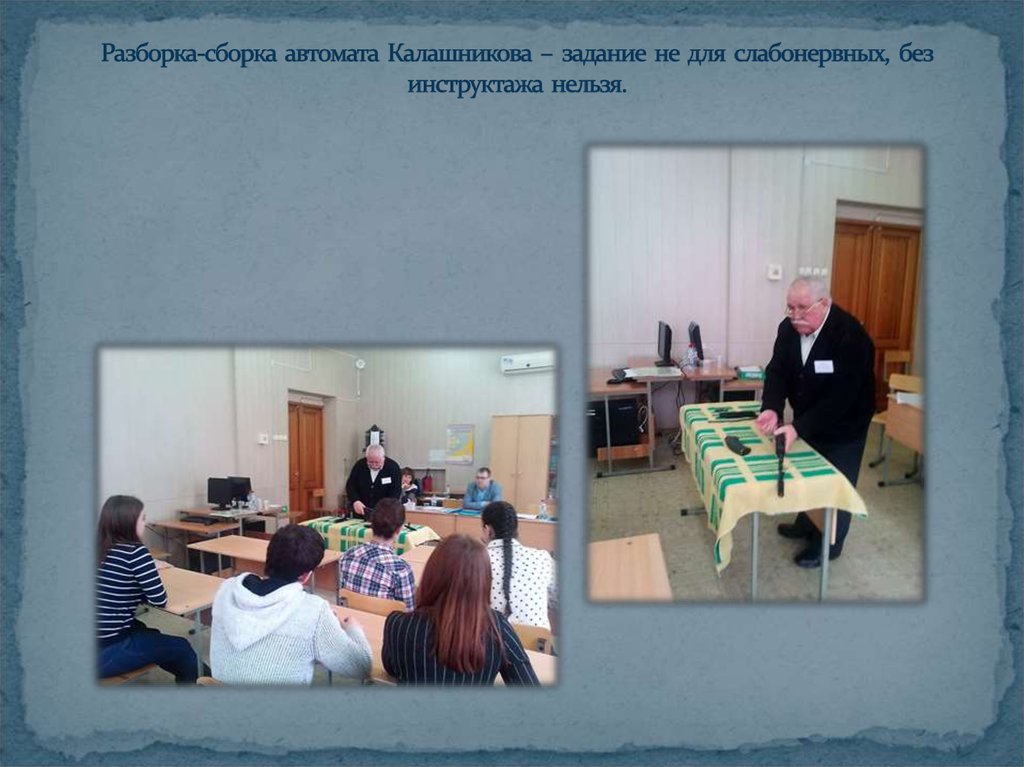 Разборка-сборка автомата Калашникова – задание не для слабонервных, без инструктажа нельзя.